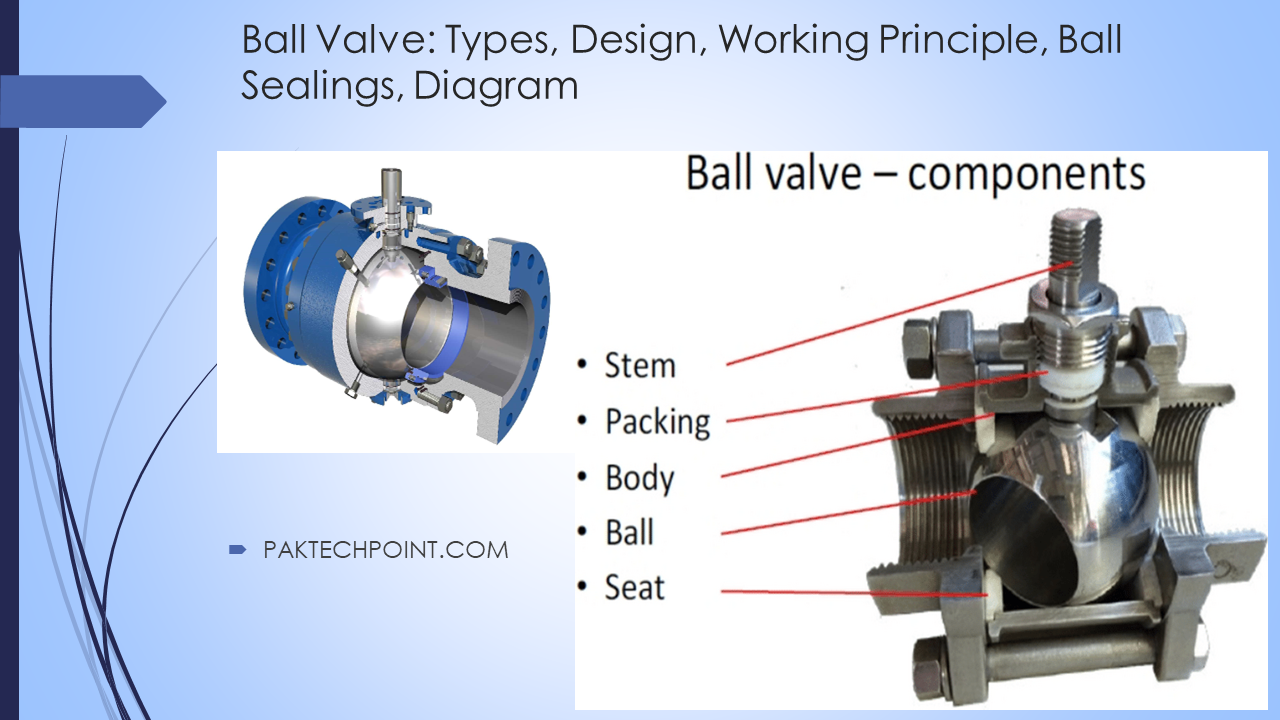 Ball Valve: Types, Design, Working Principle, Ball Sealings, Diagram

PAKTECHPOINT.COM

Ball valve – components

• Stem
• Packing
• Body
• Ball
• Seat